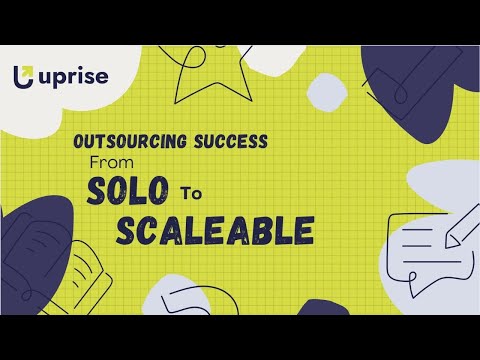 uprise

OUTSOURCING SUCCESS
From
SOLO To
SCALEABLE